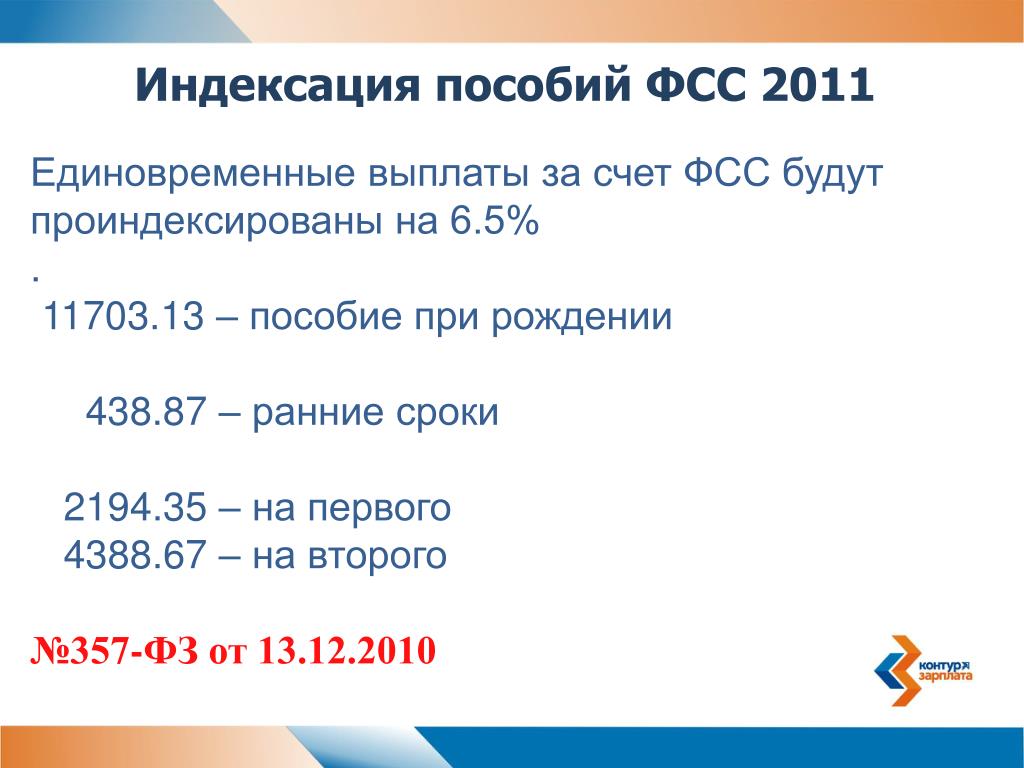 Индексация пособий ФСС 2011

Единовременные выплаты за счет ФСС будут проиндексированы на 6.5%

.

11703.13 – пособие при рождении

438.87 – ранние сроки

2194.35 – на первого
4388.67 – на второго

№357-ФЗ от 13.12.2010

контур зарплата